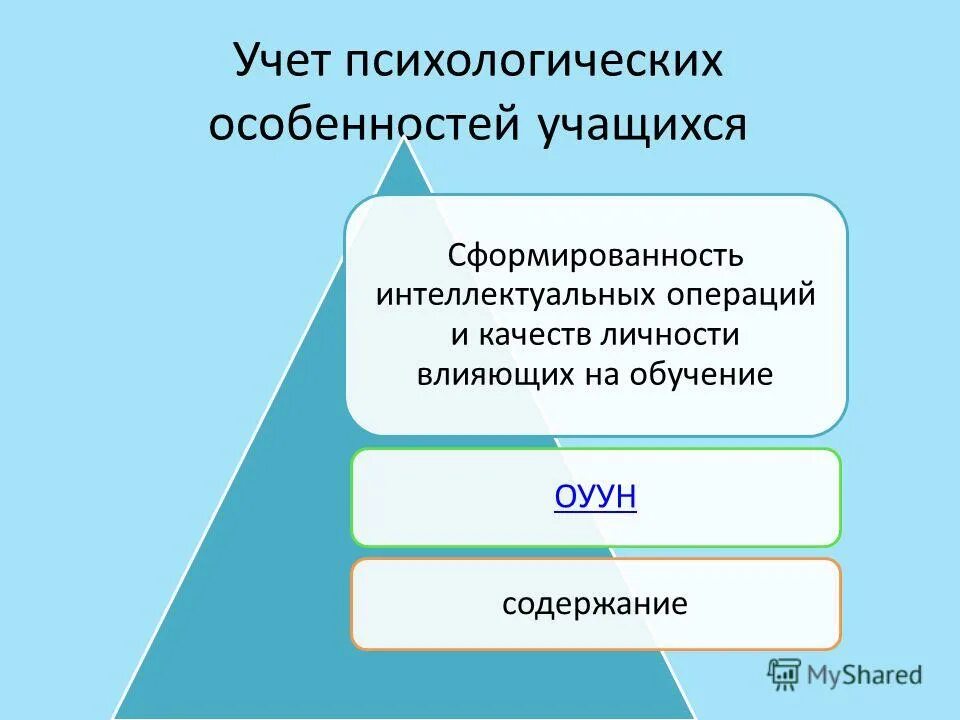 Учет психологических особенностей учащихся

Сформированность интеллектуальных операций и качеств личности влияющих на обучение

ОУУН

содержание

MyShared